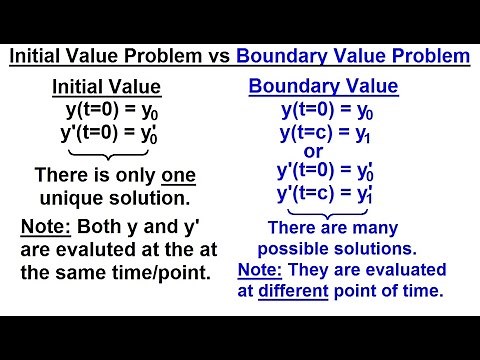 Initial Value Problem vs Boundary Value Problem

Initial Value

$y(t=0) = y_0$
$y'(t=0) = y_0'$

There is only one unique solution.

Note: Both y and y' are evaluated at the at the same time/point.

Boundary Value

$y(t=0) = y_0$
$y(t=c) = y_1$
or
$y'(t=0) = y_0'$
$y'(t=c) = y_1'$

There are many possible solutions.

Note: They are evaluated at different point of time.